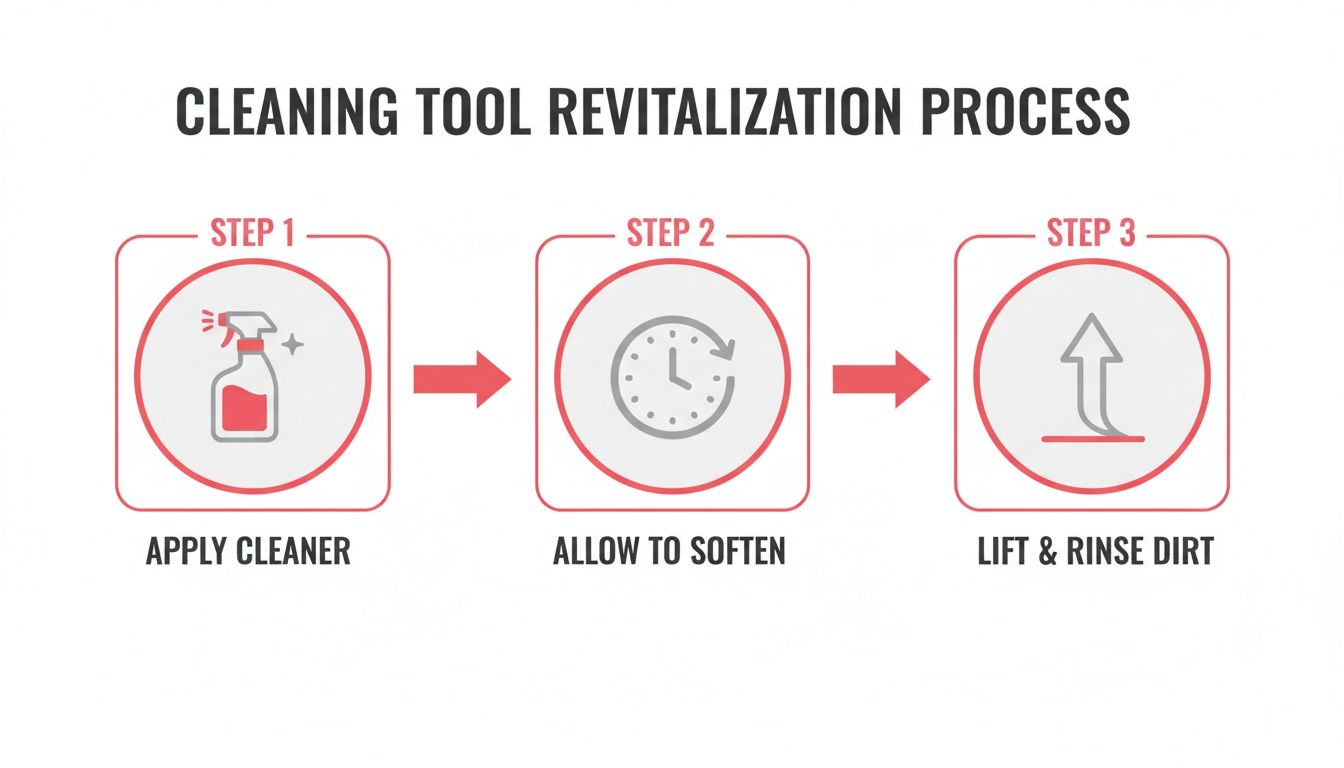 CLEANING TOOL REVITALIZATION PROCESS

STEP 1

APPLY CLEANER

STEP 2

ALLOW TO SOFTEN

STEP 3

LIFT & RINSE DIRT